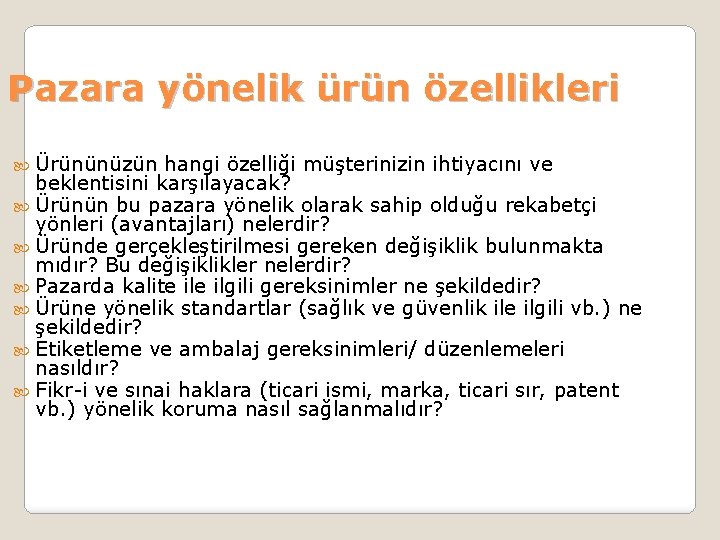 Pazara yönelik ürün özellikleri

Ürününüzün hangi özelliği müşterinizin ihtiyacını ve beklentisini karşılayacak?
Ürünün bu pazara yönelik olarak sahip olduğu rekabetçi yönleri (avantajları) nelerdir?
Üründe gerçekleştirilmesi gereken değişiklik bulunmakta mıdır? Bu değişiklikler nelerdir?
Pazarda kalite ile ilgili gereksinimler ne şekildedir?
Ürüne yönelik standartlar (sağlık ve güvenlik ile ilgili vb.) ne şekildedir?
Etiketleme ve ambalaj gereksinimleri/ düzenlemeleri nasıldır?
Fikr-i ve sınai haklara (ticari ismi, marka, ticari sır, patent vb.) yönelik koruma nasıl sağlanmalıdır?